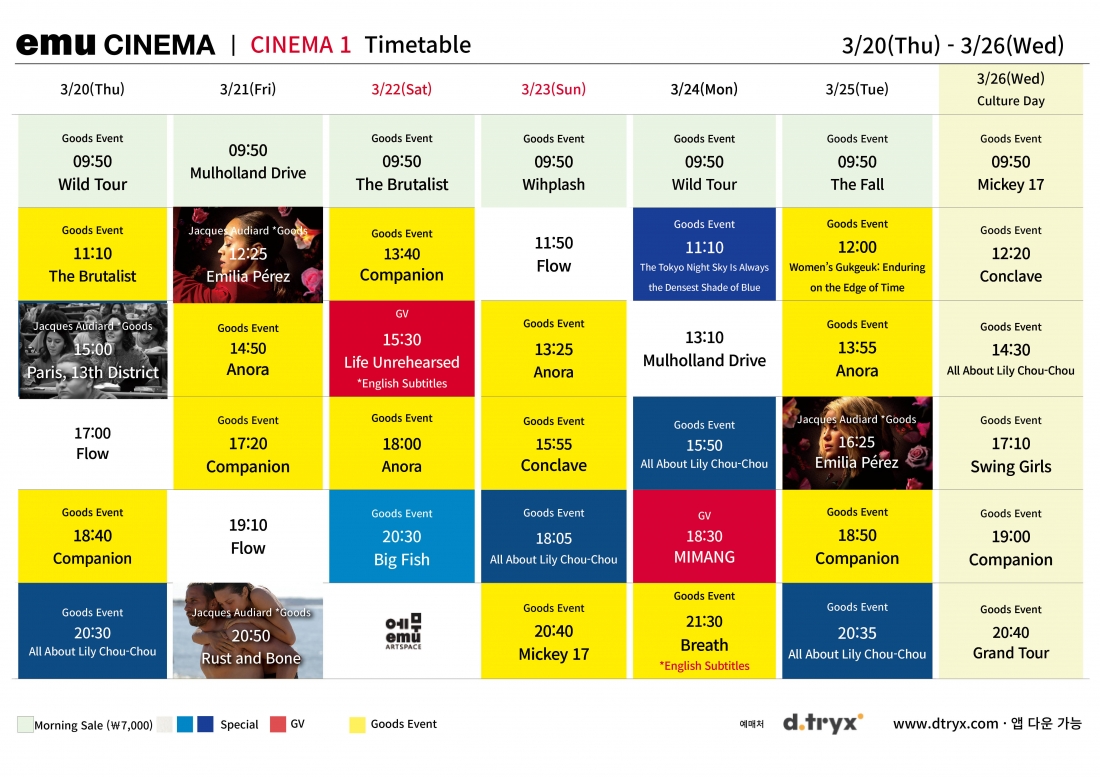 emu CINEMA | CINEMA 1 Timetable 3/20(Thu) - 3/26(Wed)

| 3/20(Thu) | 3/21(Fri) | 3/22(Sat) | 3/23(Sun) | 3/24(Mon) | 3/25(Tue) | 3/26(Wed) Culture Day |
|---|---|---|---|---|---|---|
| Goods Event 09:50 Wild Tour | 09:50 Mulholland Drive | Goods Event 09:50 The Brutalist | Goods Event 09:50 Wihplash | Goods Event 09:50 Wild Tour | Goods Event 09:50 The Fall | Goods Event 09:50 Mickey 17 |
| Goods Event 11:10 The Brutalist | Jacques Audiard *Goods 12:25 Emilia Pérez | Goods Event 13:40 Companion | 11:50 Flow | Goods Event 11:10 The Tokyo Night Sky Is Always the Densest Shade of Blue | Goods Event 12:00 Women's Gukgeuk: Enduring on the Edge of Time | Goods Event 12:20 Conclave |
| Jacques Audiard *Goods 15:00 Paris, 13th District | Goods Event 14:50 Anora | GV 15:30 Life Unrehearsed *English Subtitles | Goods Event 13:25 Anora | 13:10 Mulholland Drive | Goods Event 13:55 Anora | Goods Event 14:30 All About Lily Chou-Chou |
| 17:00 Flow | Goods Event 17:20 Companion | Goods Event 18:00 Anora | Goods Event 15:55 Conclave | Goods Event 15:50 All About Lily Chou-Chou | Jacques Audiard *Goods 16:25 Emilia Pérez | Goods Event 17:10 Swing Girls |
| Goods Event 18:40 Companion | 19:10 Flow | Goods Event 20:30 Big Fish | Goods Event 18:05 All About Lily Chou-Chou | GV 18:30 MIMANG | Goods Event 18:50 Companion | Goods Event 19:00 Companion |
| Goods Event 20:30 All About Lily Chou-Chou | Jacques Audiard *Goods 20:50 Rust and Bone | 에무 emu ARTSPACE | Goods Event 20:40 Mickey 17 | Goods Event 21:30 Breath *English Subtitles | Goods Event 20:35 All About Lily Chou-Chou | Goods Event 20:40 Grand Tour |

Morning Sale (₩7,000) Special GV Goods Event

예매처 d.tryx www.dtryx.com · 앱 다운 가능